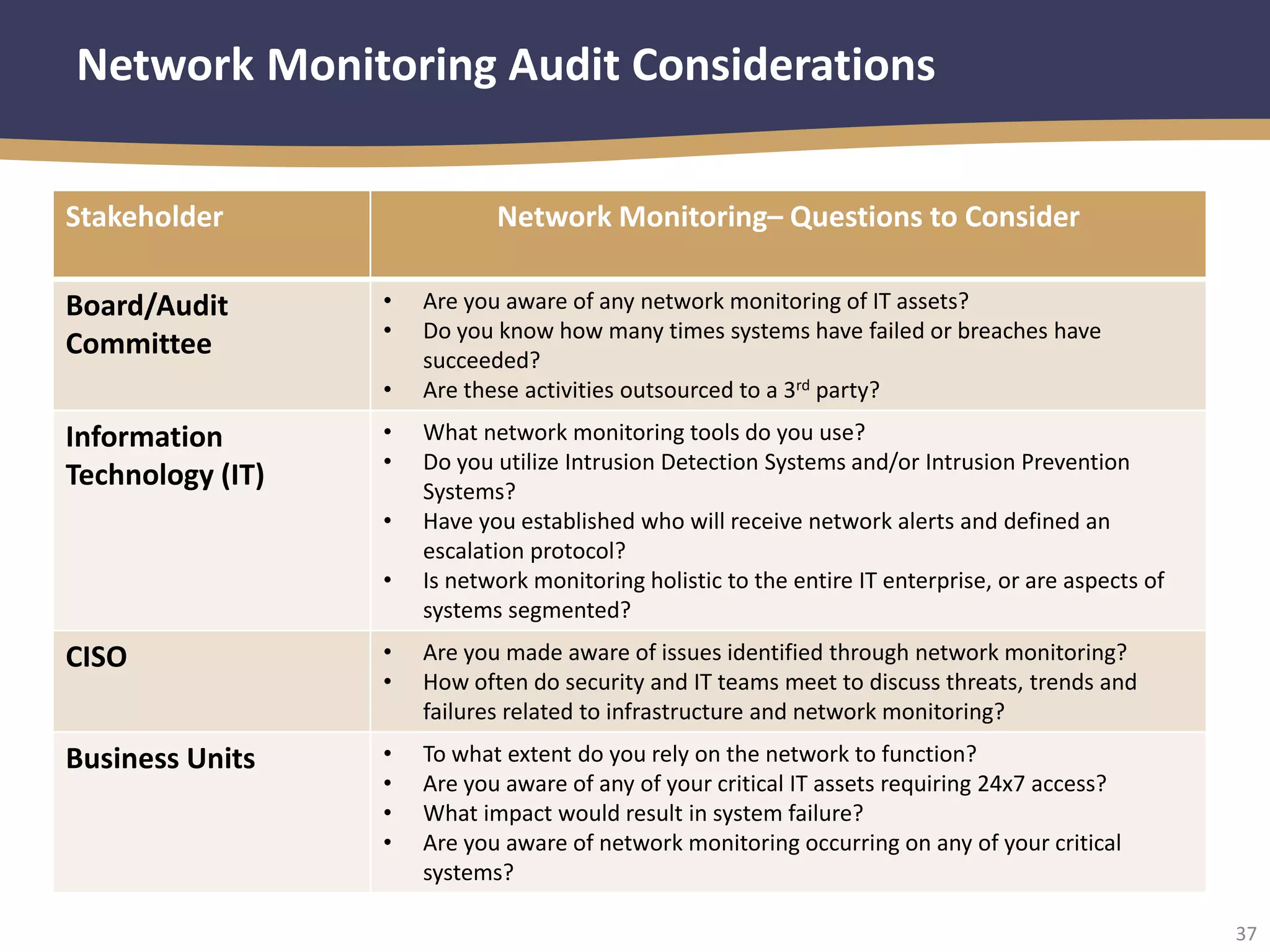 Network Monitoring Audit Considerations

| Stakeholder | Network Monitoring– Questions to Consider |
|---|---|
| Board/Audit Committee | • Are you aware of any network monitoring of IT assets? • Do you know how many times systems have failed or breaches have succeeded? • Are these activities outsourced to a 3$^{rd}$ party? |
| Information Technology (IT) | • What network monitoring tools do you use? • Do you utilize Intrusion Detection Systems and/or Intrusion Prevention Systems? • Have you established who will receive network alerts and defined an escalation protocol? • Is network monitoring holistic to the entire IT enterprise, or are aspects of systems segmented? |
| CISO | • Are you made aware of issues identified through network monitoring? • How often do security and IT teams meet to discuss threats, trends and failures related to infrastructure and network monitoring? |
| Business Units | • To what extent do you rely on the network to function? • Are you aware of any of your critical IT assets requiring 24x7 access? • What impact would result in system failure? • Are you aware of network monitoring occurring on any of your critical systems? |

37